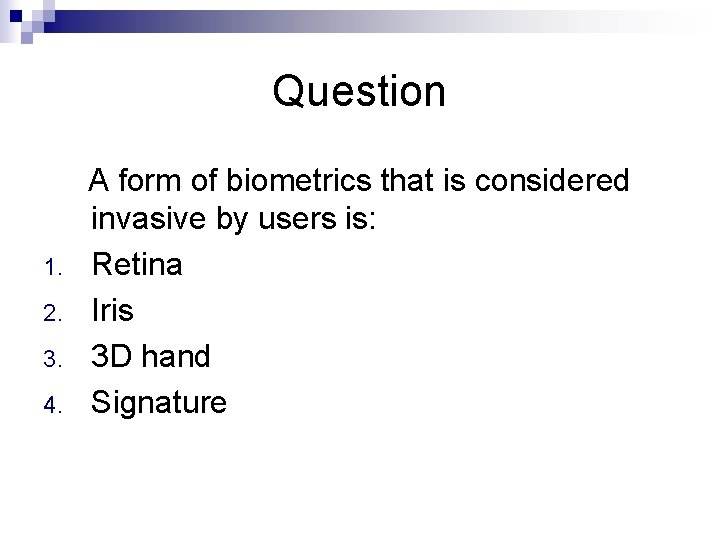 Question

A form of biometrics that is considered invasive by users is:

1. Retina
2. Iris
3. 3D hand
4. Signature